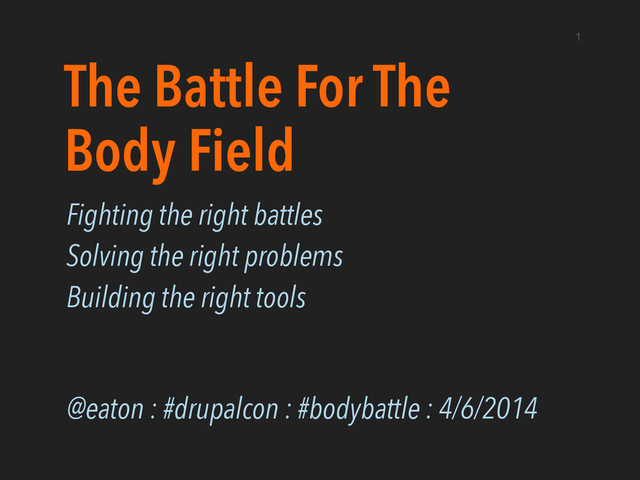 1

The Battle For The Body Field

Fighting the right battles
Solving the right problems
Building the right tools

@eaton : #drupalcon : #bodybattle : 4/6/2014